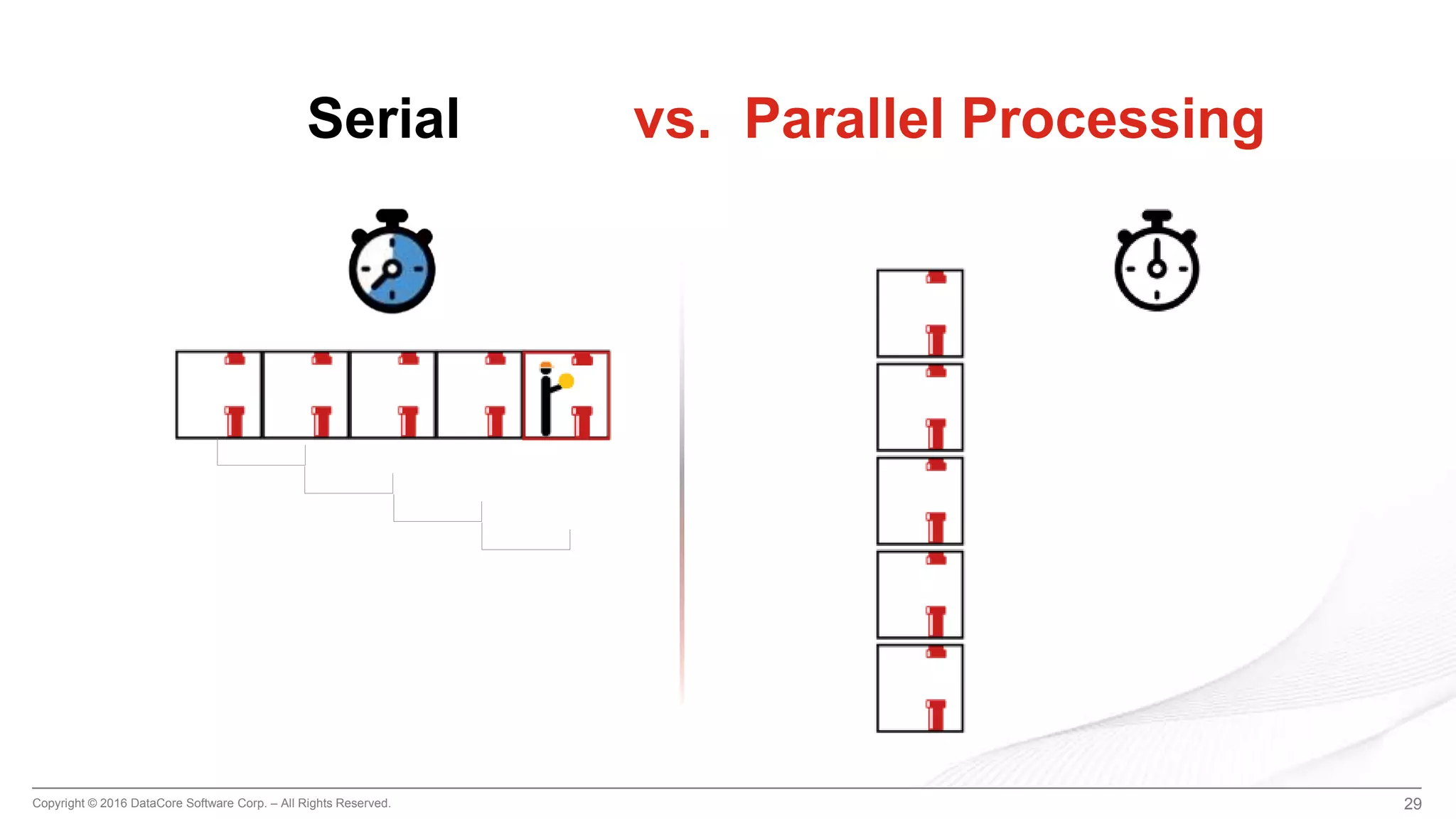 Serial vs. Parallel Processing

Copyright © 2016 DataCore Software Corp. – All Rights Reserved.

29